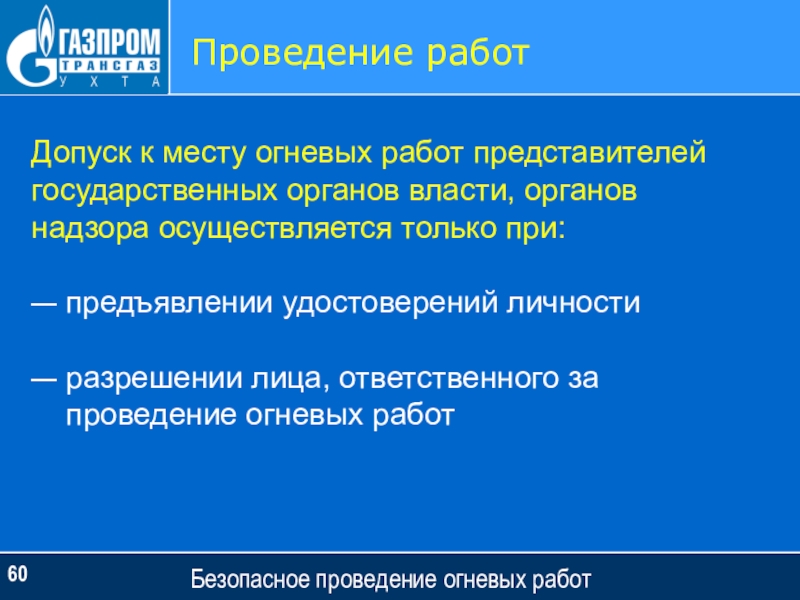 ГАЗПРОМ
ТРАНСГАЗ
УХТА

Проведение работ

Допуск к месту огневых работ представителей государственных органов власти, органов надзора осуществляется только при:

— предъявлении удостоверений личности

— разрешении лица, ответственного за проведение огневых работ

60

Безопасное проведение огневых работ